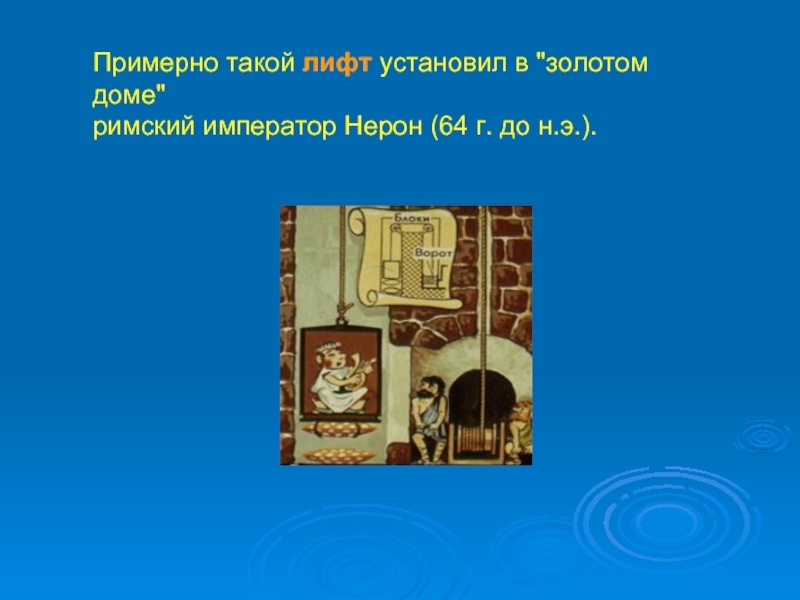 Примерно такой лифт установил в "золотом доме"
римский император Нерон (64 г. до н.э.).

Блоки
Ворот